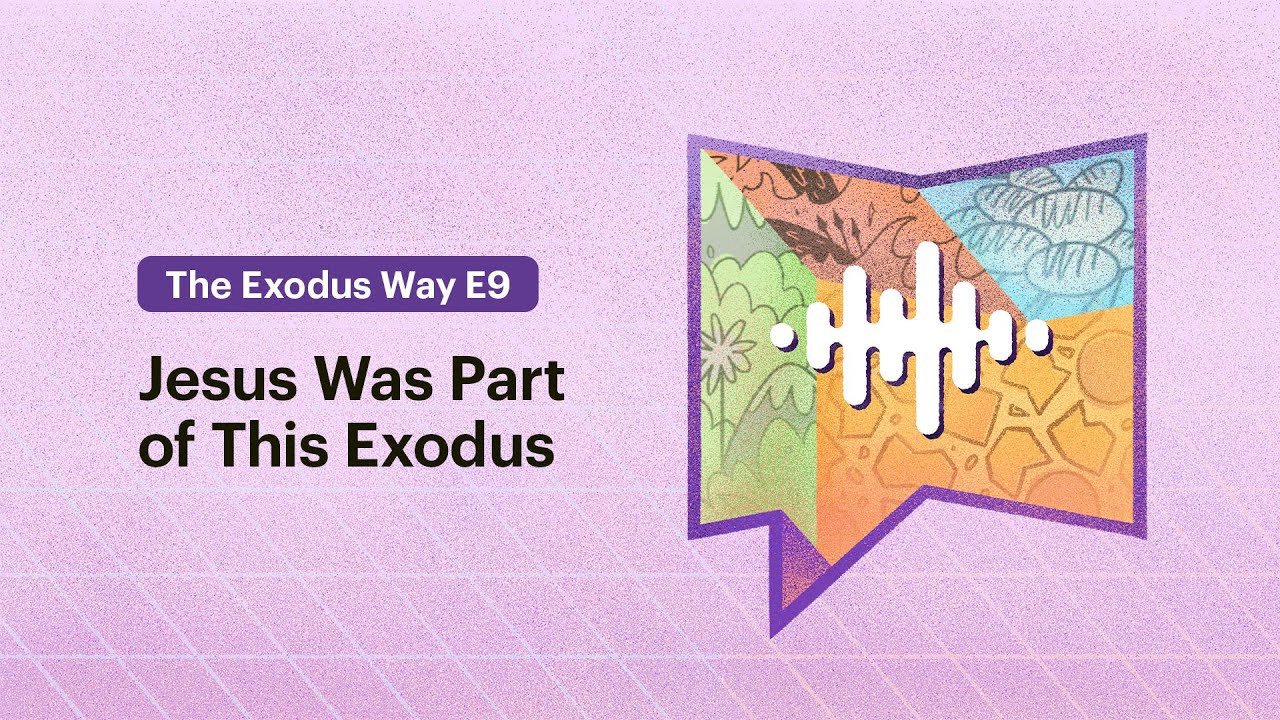 The Exodus Way E9

Jesus Was Part of This Exodus